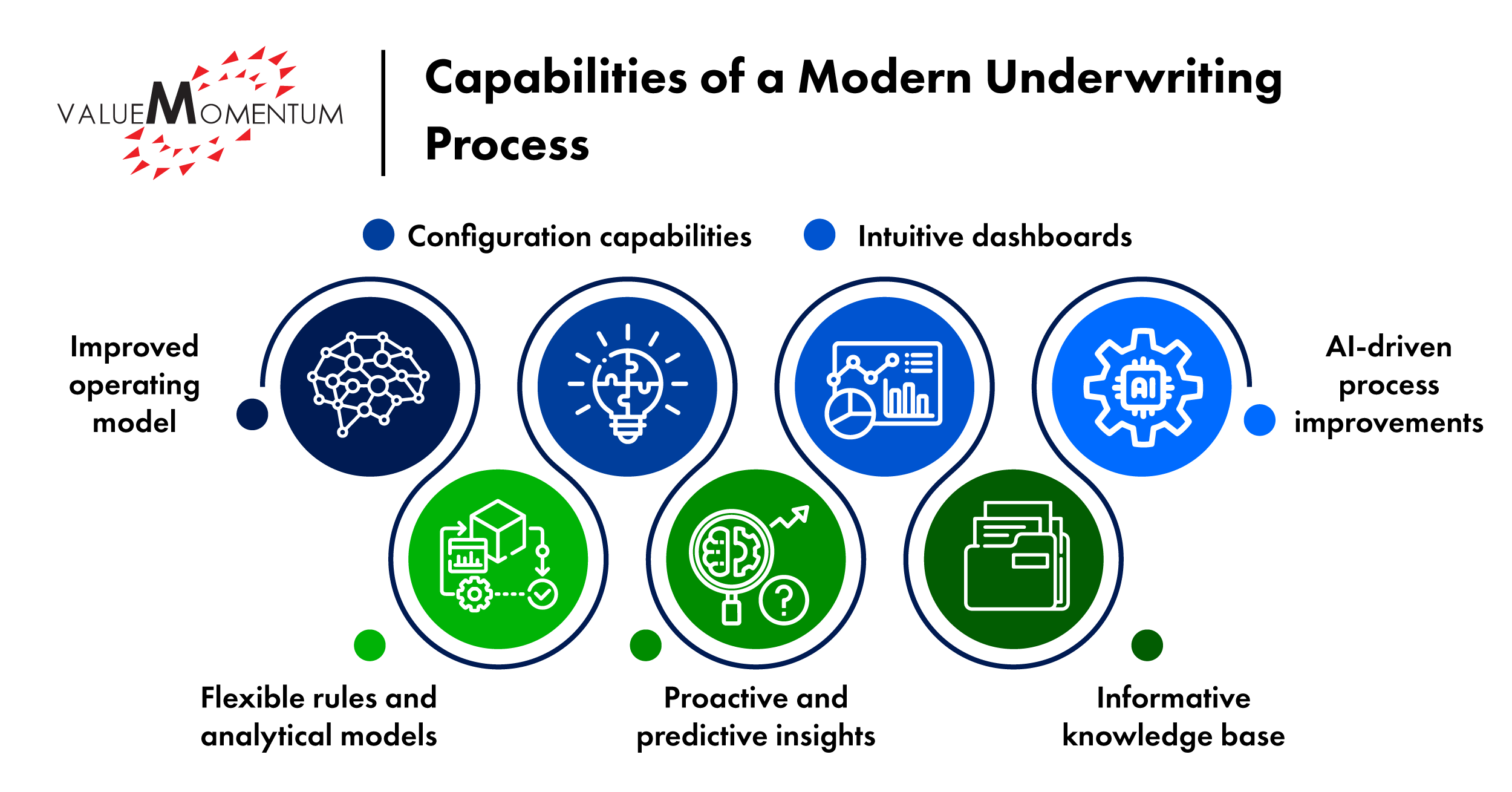 VALUEMOMENTUM

Capabilities of a Modern Underwriting Process

Configuration capabilities

Intuitive dashboards

Improved operating model

AI

AI-driven process improvements

Flexible rules and analytical models

Proactive and predictive insights

Informative knowledge base